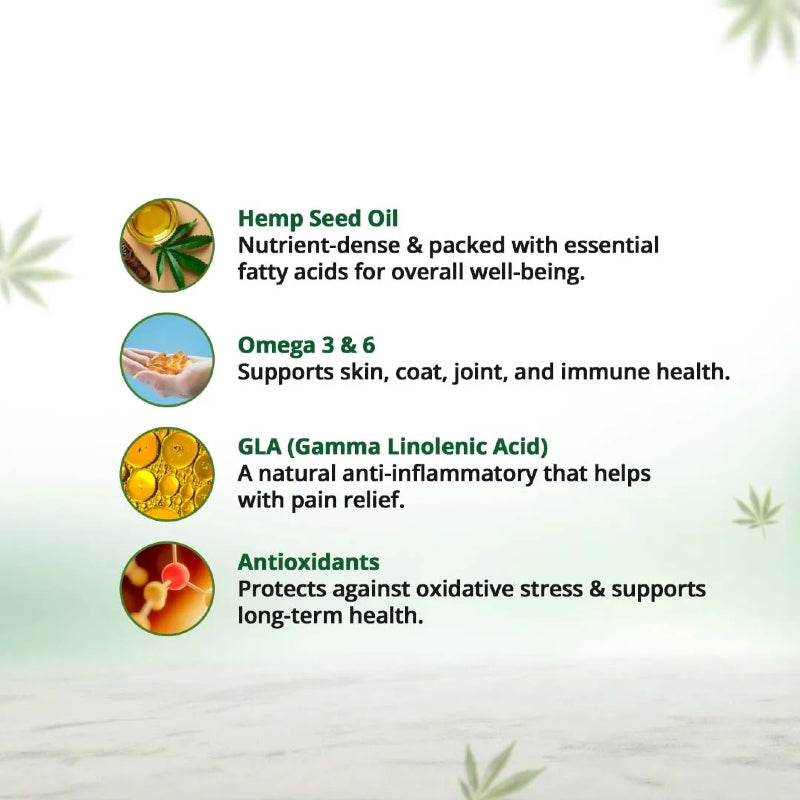 Hemp Seed Oil
Nutrient-dense & packed with essential fatty acids for overall well-being.

Omega 3 & 6
Supports skin, coat, joint, and immune health.

GLA (Gamma Linolenic Acid)
A natural anti-inflammatory that helps with pain relief.

Antioxidants
Protects against oxidative stress & supports long-term health.